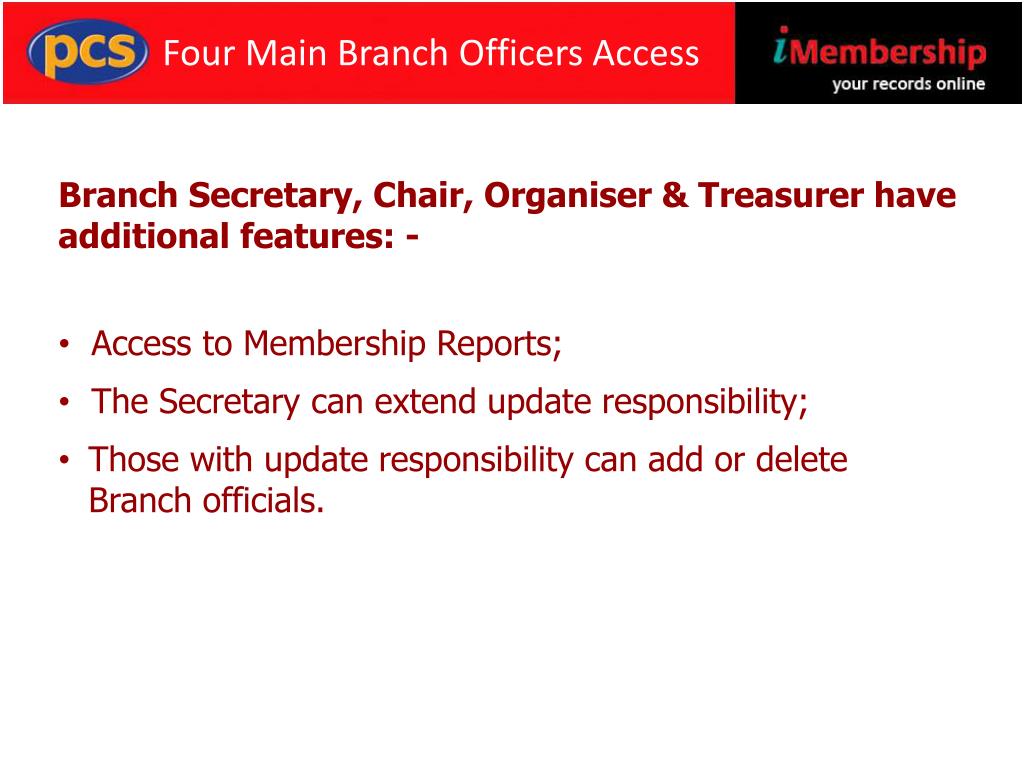 pcs Four Main Branch Officers Access

iMembership
your records online

Branch Secretary, Chair, Organiser & Treasurer have additional features: -

• Access to Membership Reports;
• The Secretary can extend update responsibility;
• Those with update responsibility can add or delete Branch officials.